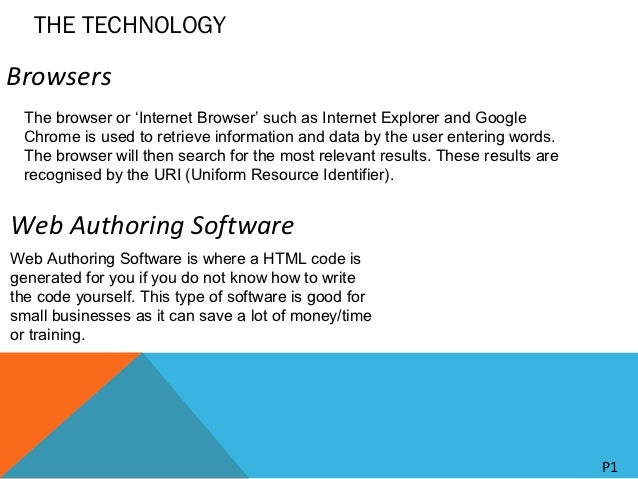 THE TECHNOLOGY

Browsers

The browser or ‘Internet Browser’ such as Internet Explorer and Google Chrome is used to retrieve information and data by the user entering words. The browser will then search for the most relevant results. These results are recognised by the URI (Uniform Resource Identifier).

Web Authoring Software

Web Authoring Software is where a HTML code is generated for you if you do not know how to write the code yourself. This type of software is good for small businesses as it can save a lot of money/time or training.

P1